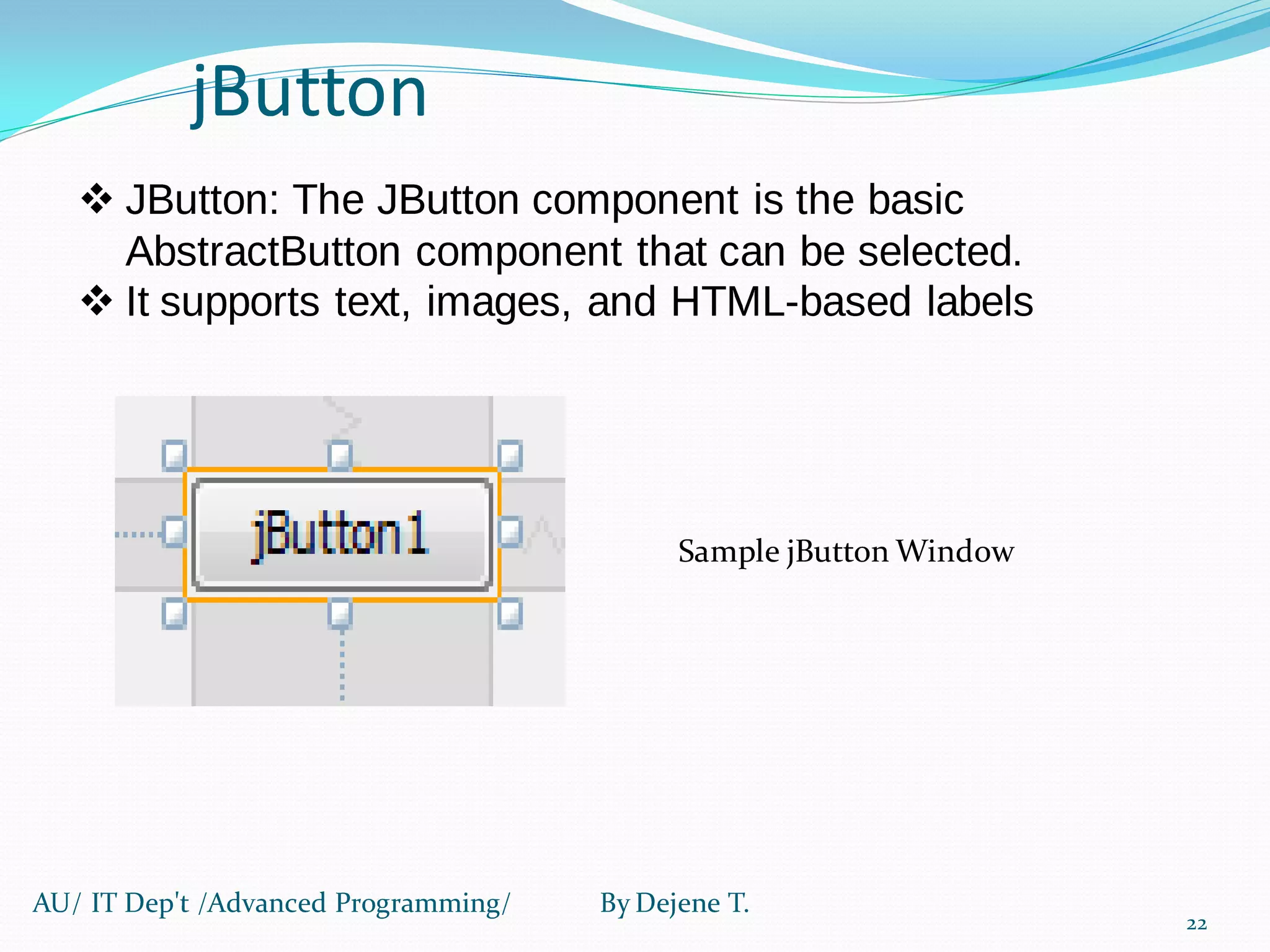 jButton

❖ JButton: The JButton component is the basic AbstractButton component that can be selected.
❖ It supports text, images, and HTML-based labels

jButton1

Sample jButton Window

AU/ IT Dep't /Advanced Programming/ By Dejene T.

22